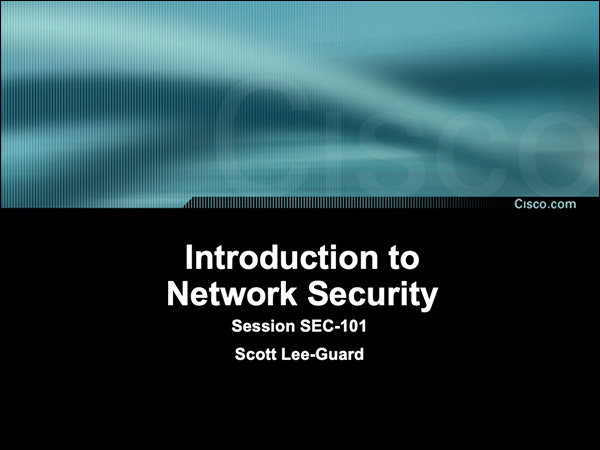 Cisco

Cisco.com

Introduction to Network Security

Session SEC-101

Scott Lee-Guard